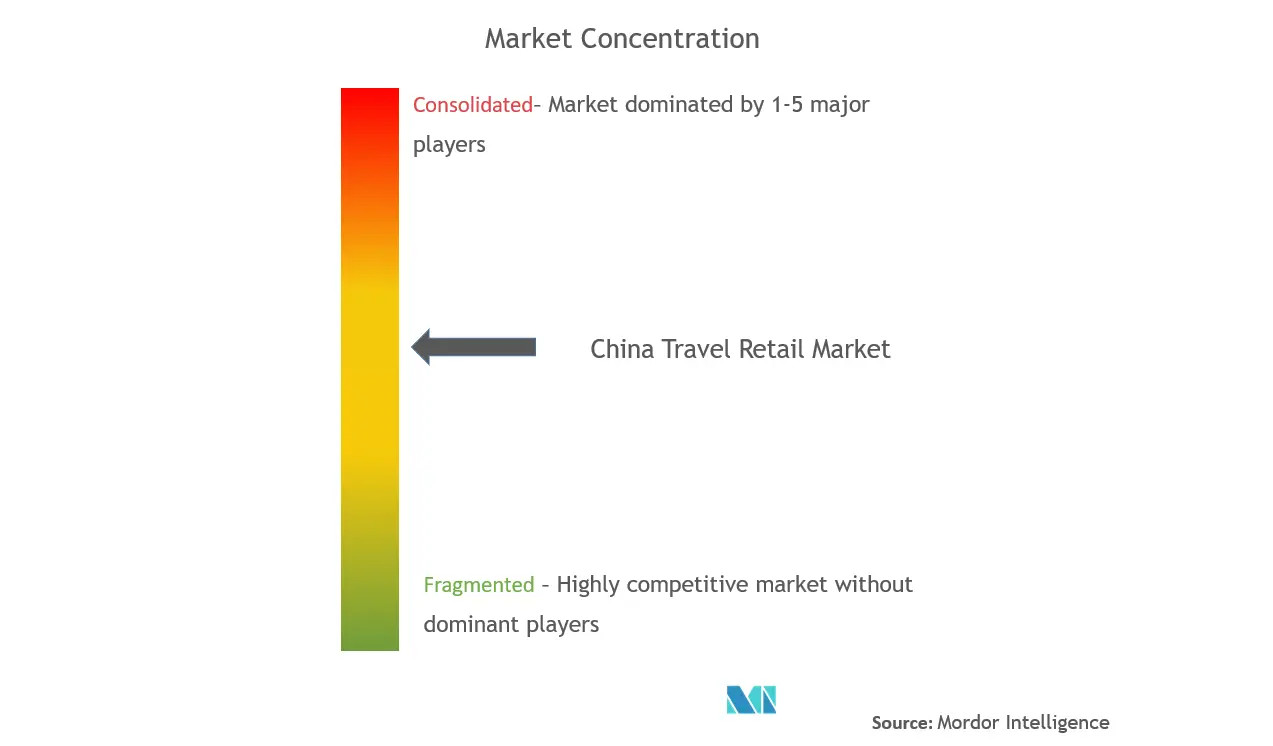 Market Concentration

Consolidated- Market dominated by 1-5 major players

China Travel Retail Market

Fragmented - Highly competitive market without dominant players

Source: Mordor Intelligence